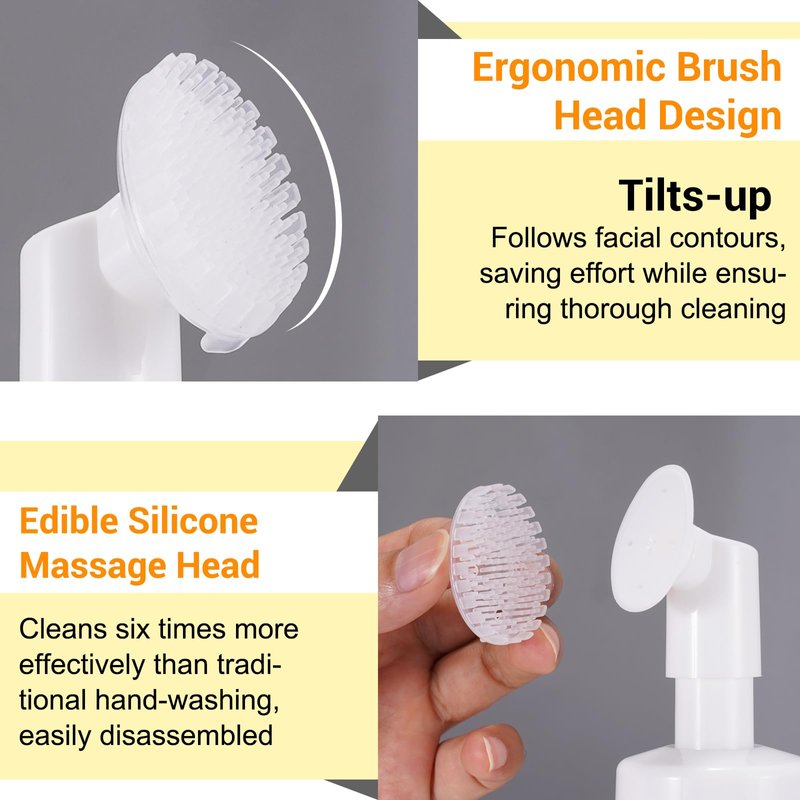 Ergonomic Brush Head Design

Tilts-up

Follows facial contours, saving effort while ensuring thorough cleaning

Edible Silicone Massage Head

Cleans six times more effectively than traditional hand-washing, easily disassembled